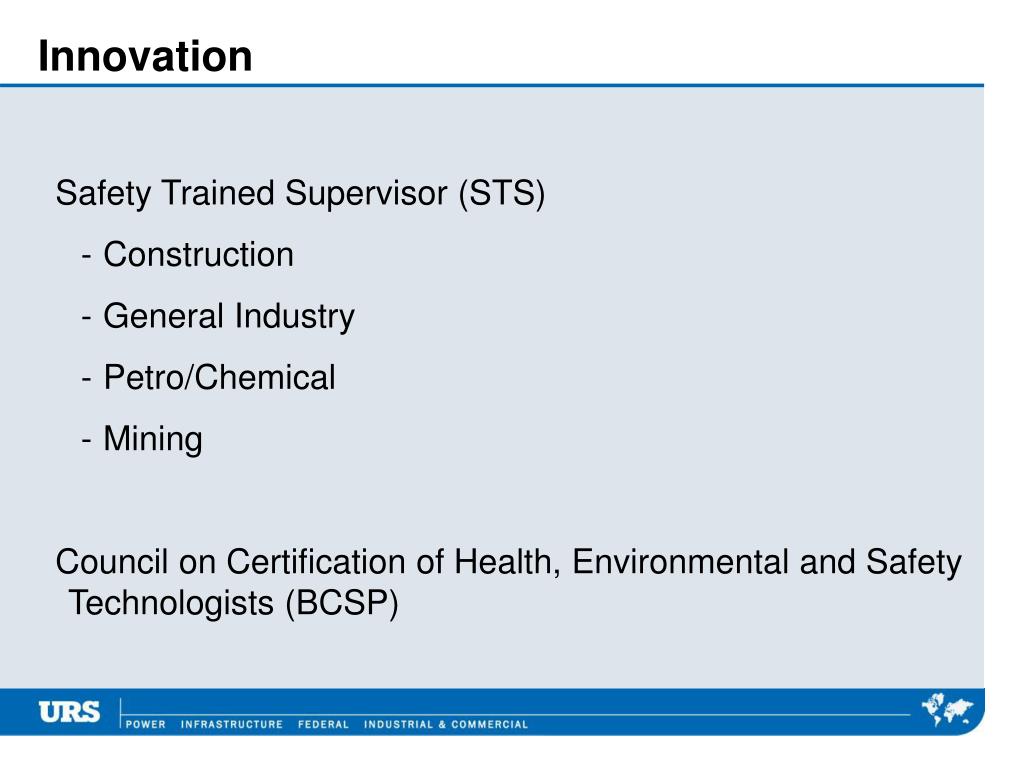 Innovation

Safety Trained Supervisor (STS)

- Construction

- General Industry

- Petro/Chemical

- Mining

Council on Certification of Health, Environmental and Safety Technologists (BCSP)

URS

POWER INFRASTRUCTURE FEDERAL INDUSTRIAL & COMMERCIAL